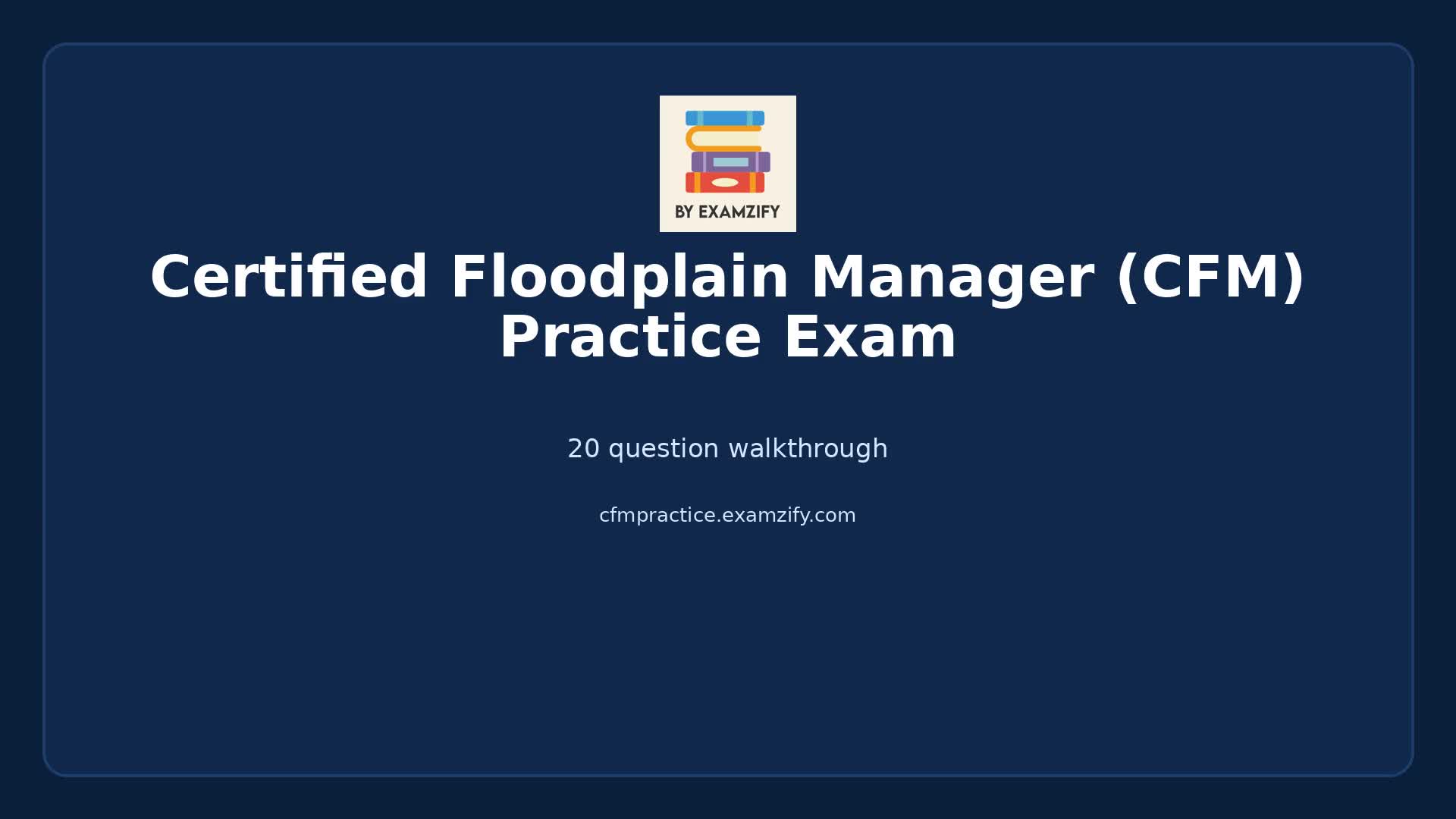 BY EXAMZIFY

Certified Floodplain Manager (CFM) Practice Exam

20 question walkthrough

cfmpractice.examzify.com